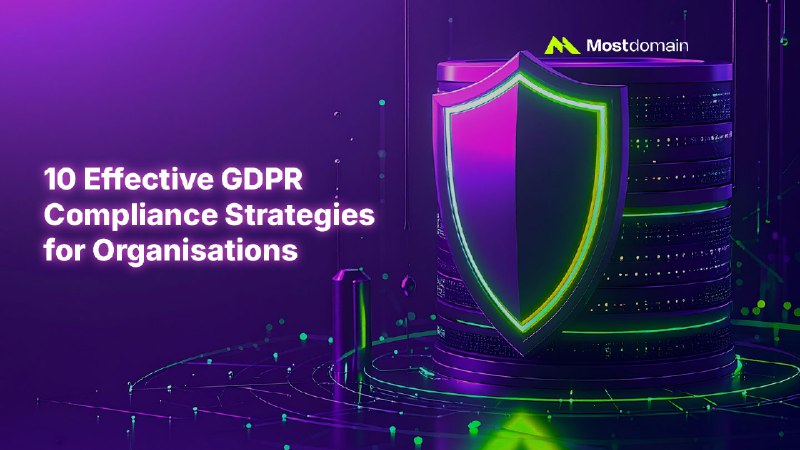 Mostdomain

10 Effective GDPR Compliance Strategies for Organisations